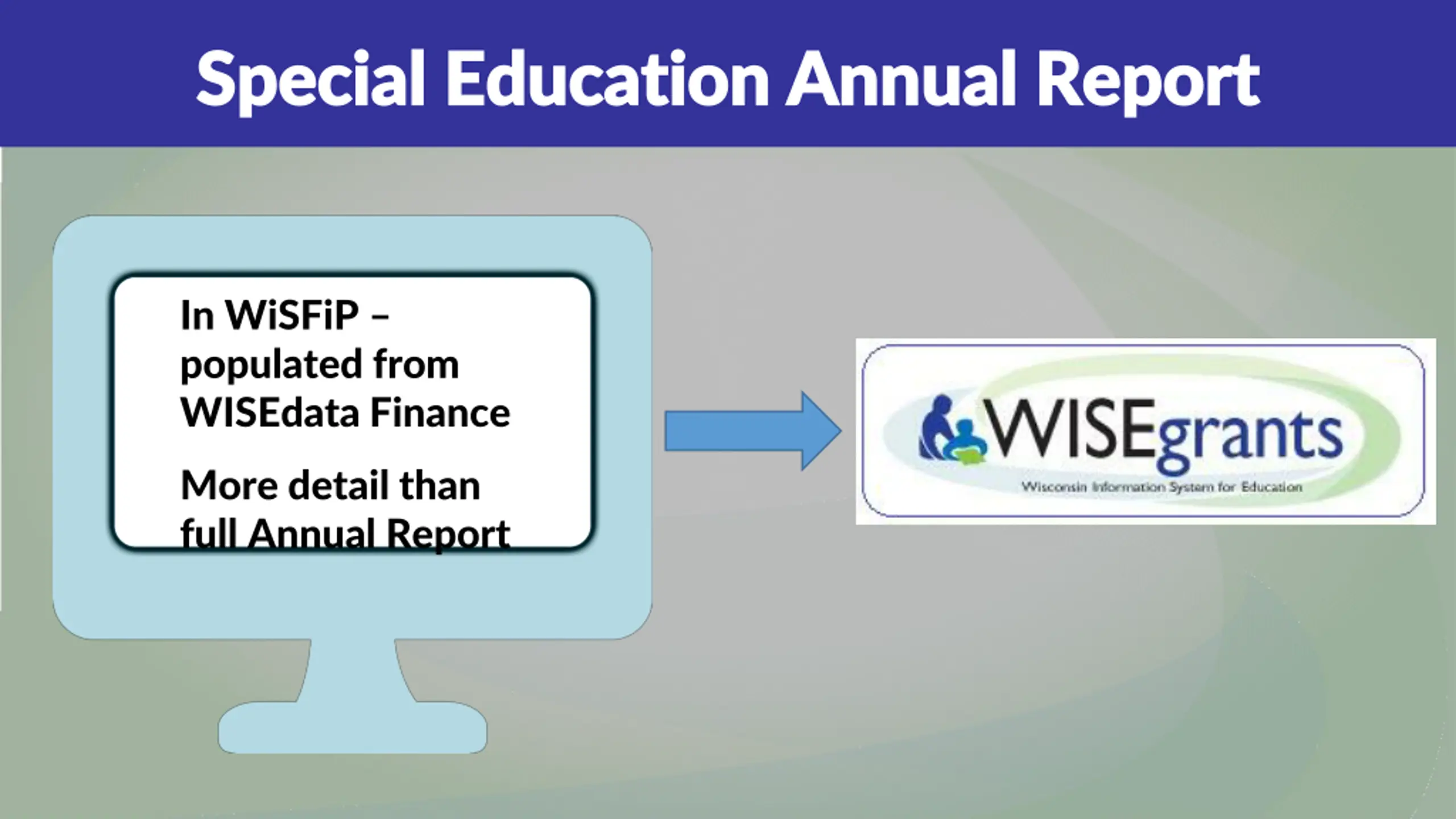 Special Education Annual Report

In WiSFiP – populated from WISEdata Finance

More detail than full Annual Report

WISEgrants

Wisconsin Information System for Education